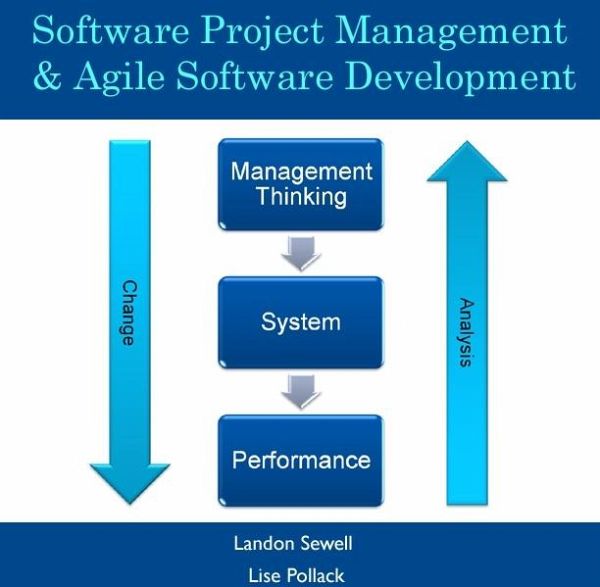 Software Project Management & Agile Software Development

Change

Management Thinking

System

Performance

Analysis

Landon Sewell

Lise Pollack